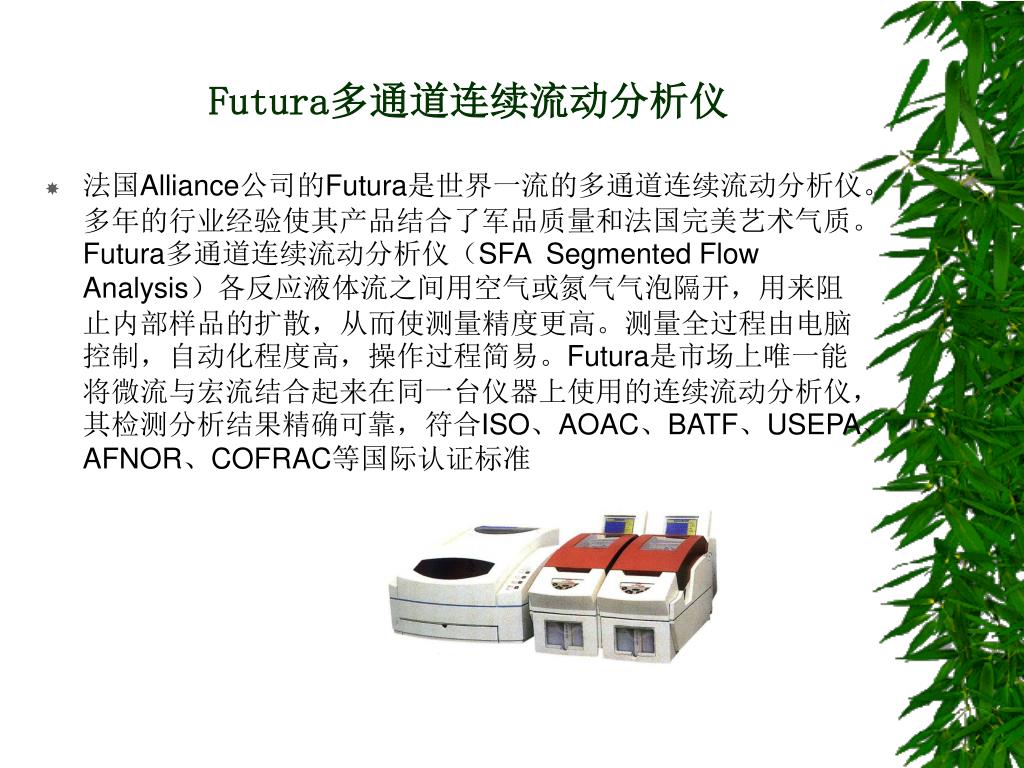 Futura多通道连续流动分析仪

法国Alliance公司的Futura是世界一流的多通道连续流动分析仪。多年的行业经验使其产品结合了军品质量和法国完美艺术气质。Futura多通道连续流动分析仪（SFA Segmented Flow Analysis）各反应液体流之间用空气或氮气气泡隔开，用来阻止内部样品的扩散，从而使测量精度更高。测量全过程由电脑控制，自动化程度高，操作过程简易。Futura是市场上唯一能将微流与宏流结合起来在同一台仪器上使用的连续流动分析仪，其检测分析结果精确可靠，符合ISO、AOAC、BATF、USEPA、AFNOR、COFRAC等国际认证标准